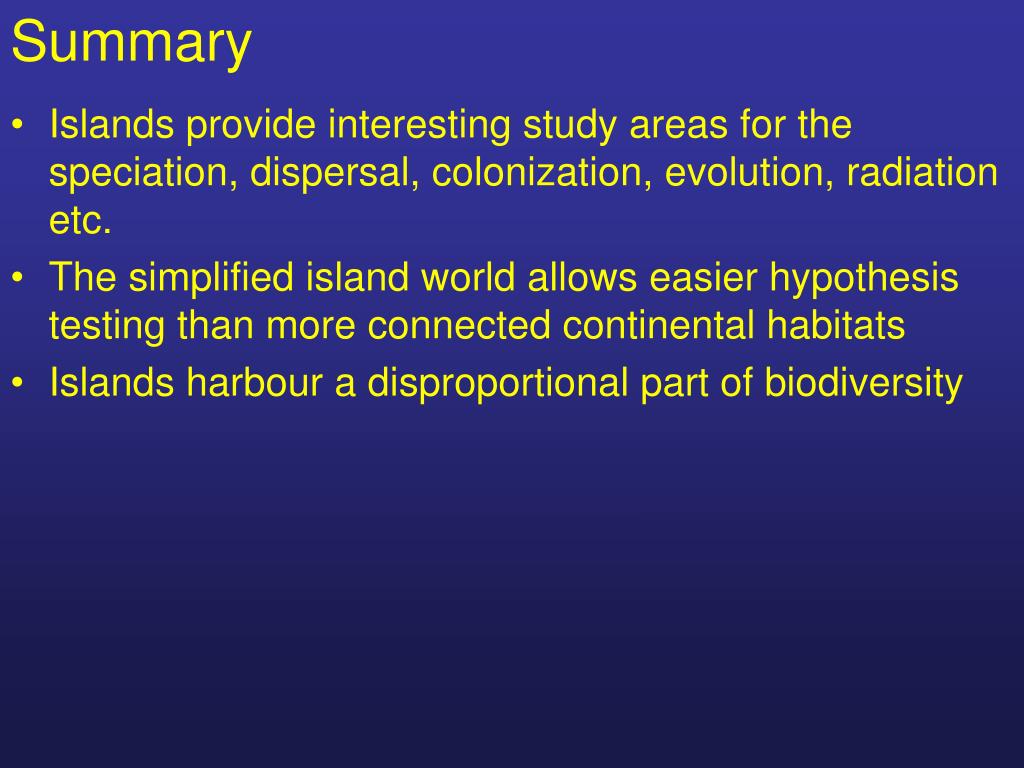 Summary

• Islands provide interesting study areas for the speciation, dispersal, colonization, evolution, radiation etc.
• The simplified island world allows easier hypothesis testing than more connected continental habitats
• Islands harbour a disproportional part of biodiversity